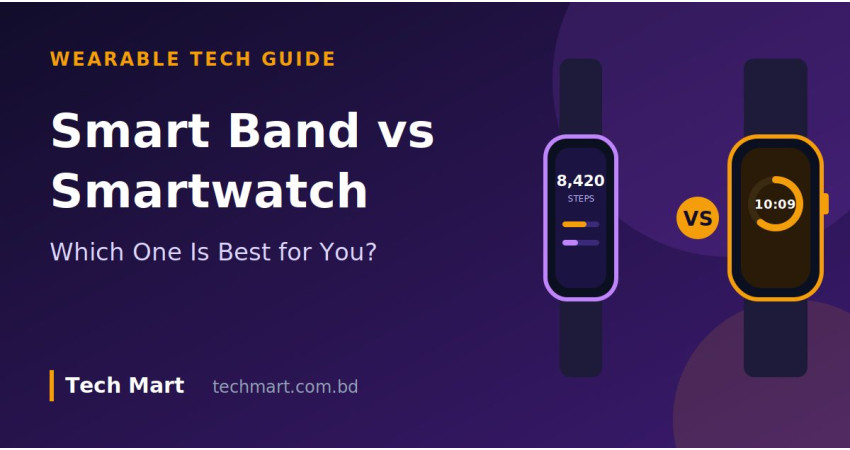 WEARABLE TECH GUIDE

Smart Band vs Smartwatch

Which One Is Best for You?

8,420
STEPS

VS

10:09

Tech Mart techmart.com.bd